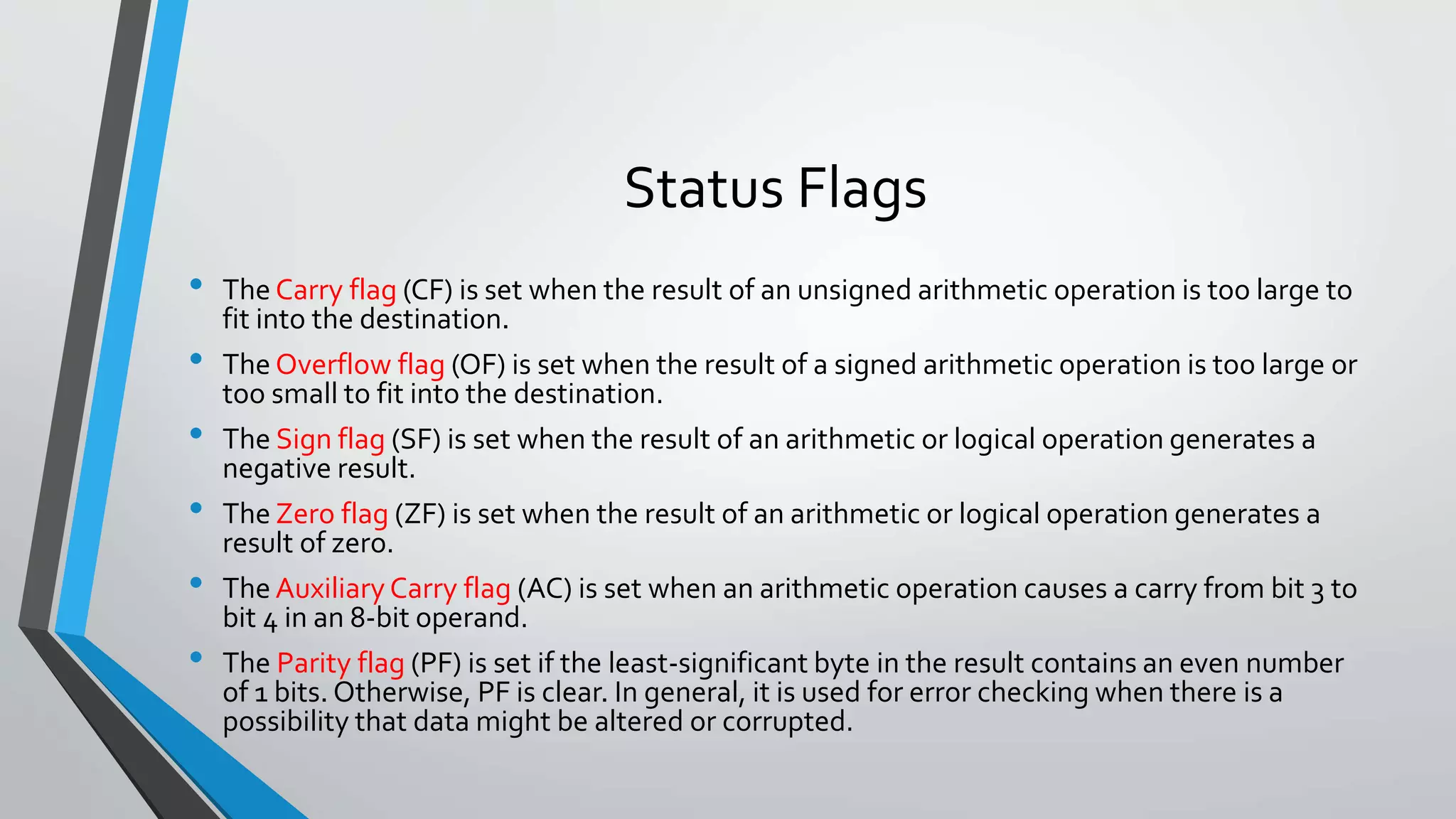 Status Flags

• The Carry flag (CF) is set when the result of an unsigned arithmetic operation is too large to fit into the destination.

• The Overflow flag (OF) is set when the result of a signed arithmetic operation is too large or too small to fit into the destination.

• The Sign flag (SF) is set when the result of an arithmetic or logical operation generates a negative result.

• The Zero flag (ZF) is set when the result of an arithmetic or logical operation generates a result of zero.

• The Auxiliary Carry flag (AC) is set when an arithmetic operation causes a carry from bit 3 to bit 4 in an 8-bit operand.

• The Parity flag (PF) is set if the least-significant byte in the result contains an even number of 1 bits. Otherwise, PF is clear. In general, it is used for error checking when there is a possibility that data might be altered or corrupted.